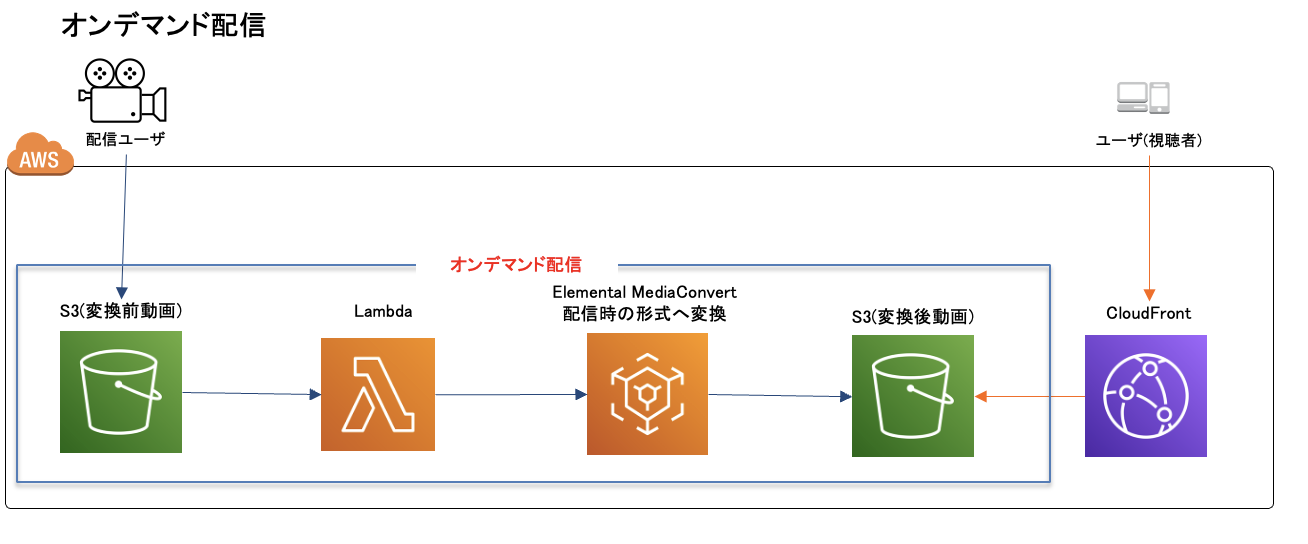 オンデマンド配信

配信ユーザ

ユーザ(視聴者)

AWS

オンデマンド配信

S3(変換前動画)

Lambda

Elemental MediaConvert
配信時の形式へ変換

S3(変換後動画)

CloudFront